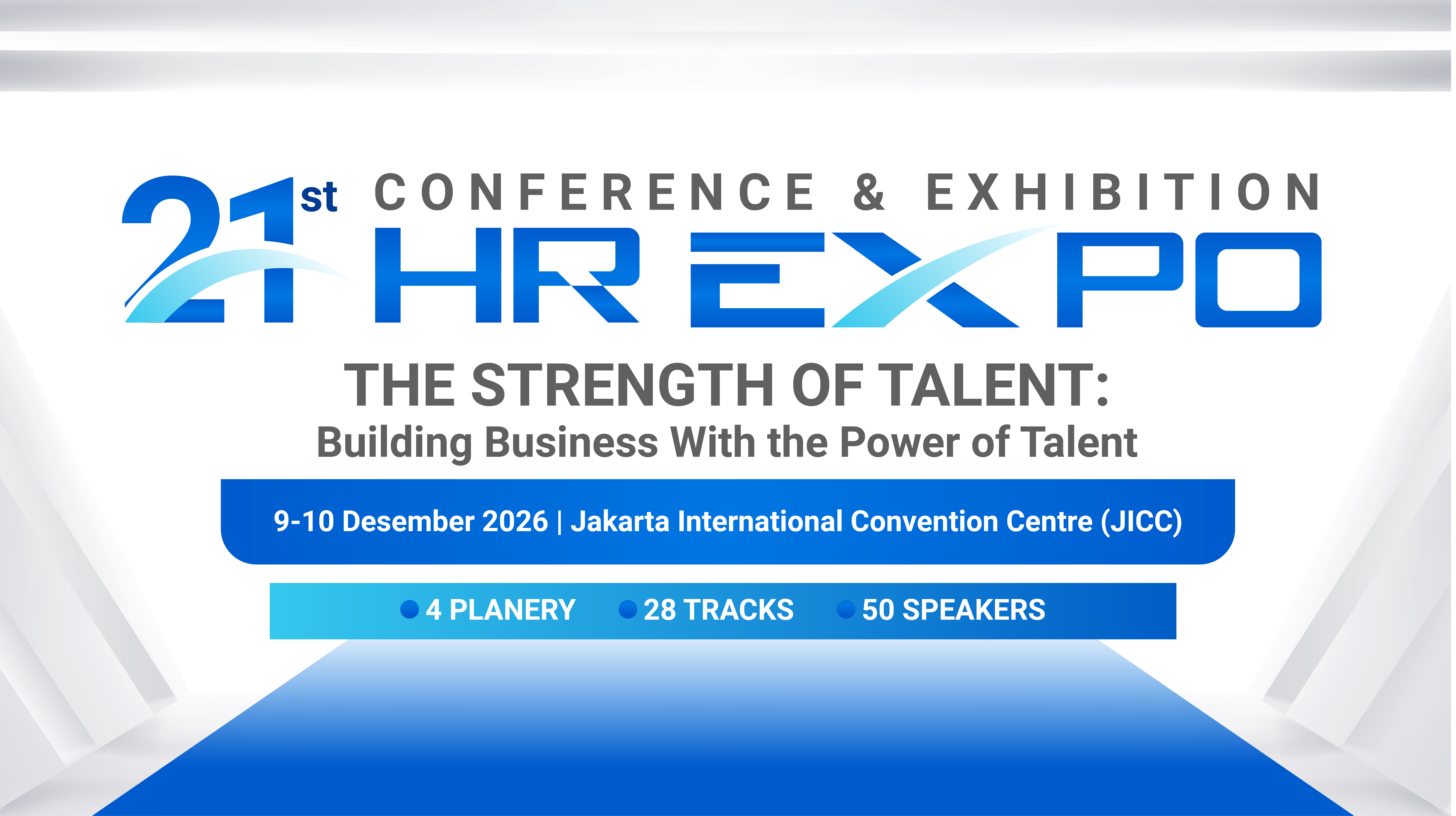 21st CONFERENCE & EXHIBITION
HR EXPO

THE STRENGTH OF TALENT:
Building Business With the Power of Talent

9-10 Desember 2026 | Jakarta International Convention Centre (JICC)

4 PLANERY 28 TRACKS 50 SPEAKERS